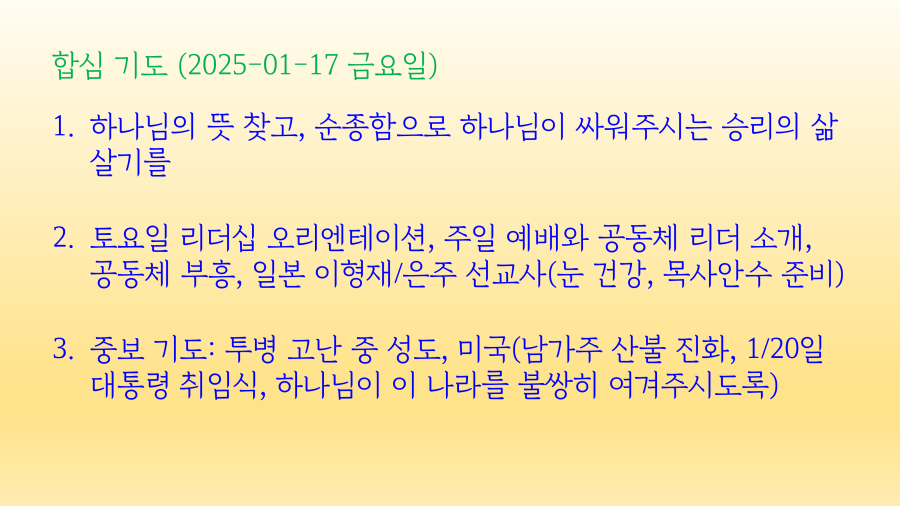 합심 기도 (2025-01-17 금요일)

1. 하나님의 뜻 찾고, 순종함으로 하나님이 싸워주시는 승리의 삶 살기를

2. 토요일 리더십 오리엔테이션, 주일 예배와 공동체 리더 소개, 공동체 부흥, 일본 이형재/은주 선교사(눈 건강, 목사안수 준비)

3. 중보 기도: 투병 고난 중 성도, 미국(남가주 산불 진화, 1/20일 대통령 취임식, 하나님이 이 나라를 불쌍히 여겨주시도록)